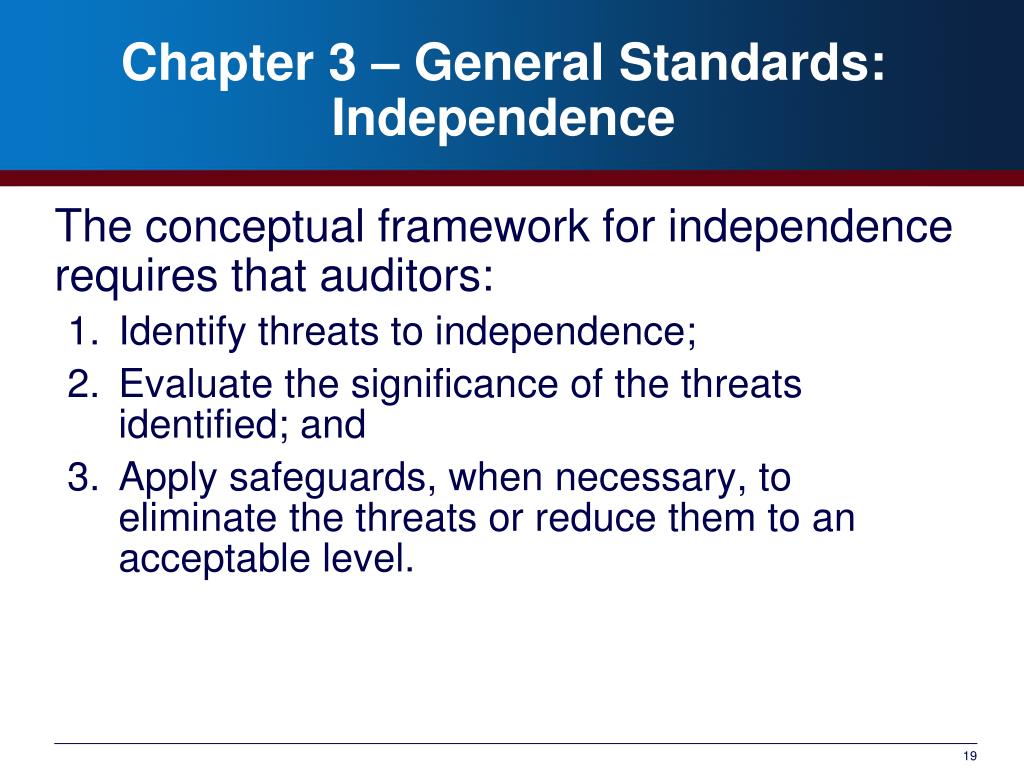 Chapter 3 – General Standards: Independence

The conceptual framework for independence requires that auditors:

1. Identify threats to independence;
2. Evaluate the significance of the threats identified; and
3. Apply safeguards, when necessary, to eliminate the threats or reduce them to an acceptable level.

19